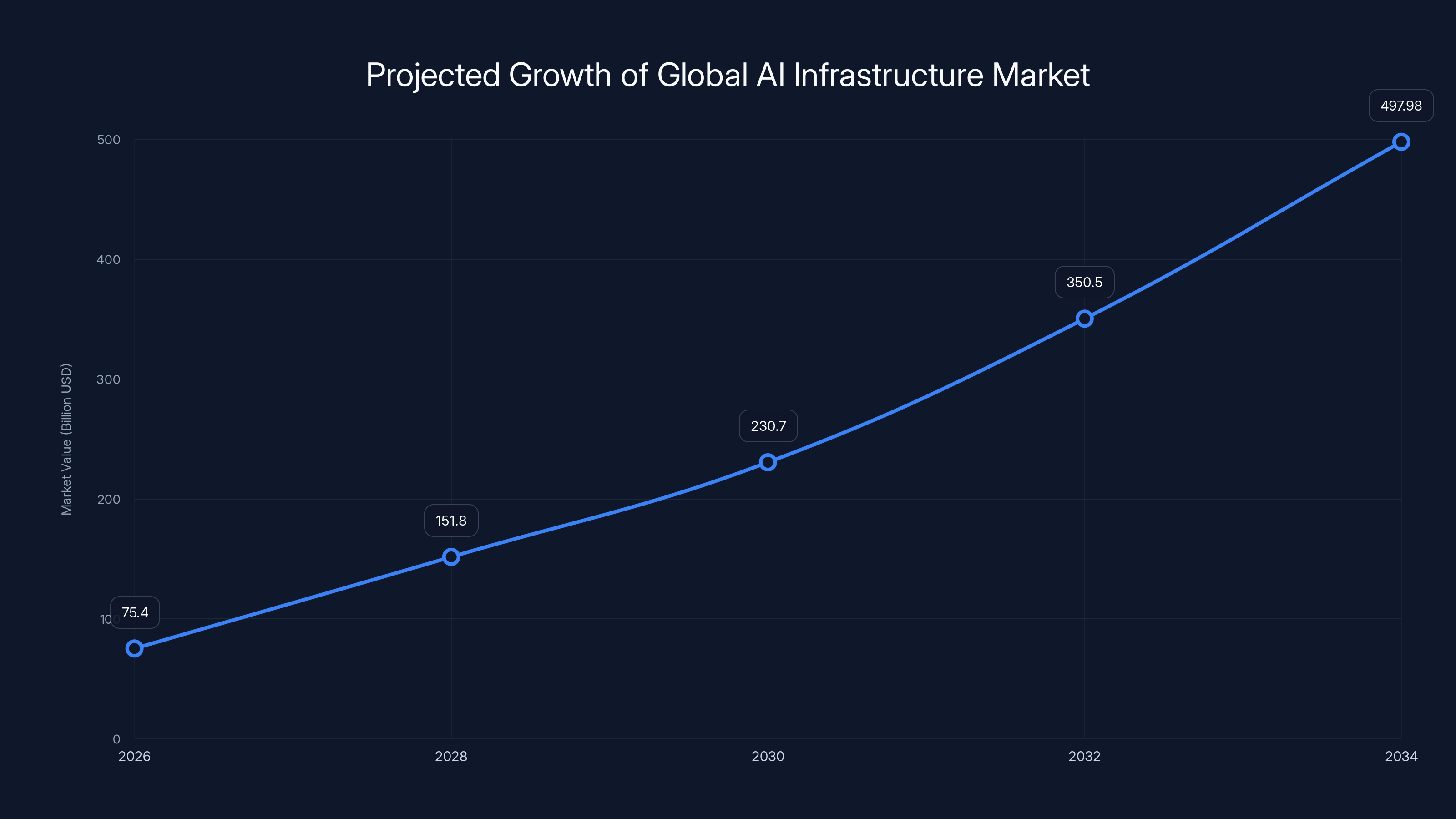 Projected Growth of Global AI Infrastructure Market

Market Value (Billion USD)

500
400
300
200
100
0

497.98
350.5
230.7
151.8
75.4

2026
2028
2030
2032
2034